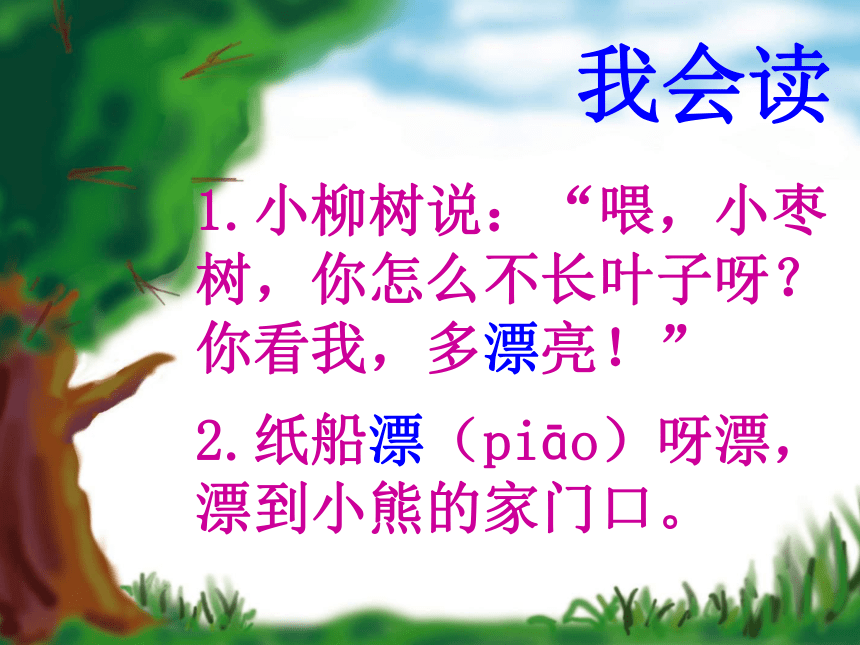 我会读

1.小柳树说：“喂，小枣树，你怎么不长叶子呀？你看我，多漂亮！”

2.纸船漂（piāo）呀漂，漂到小熊的家门口。